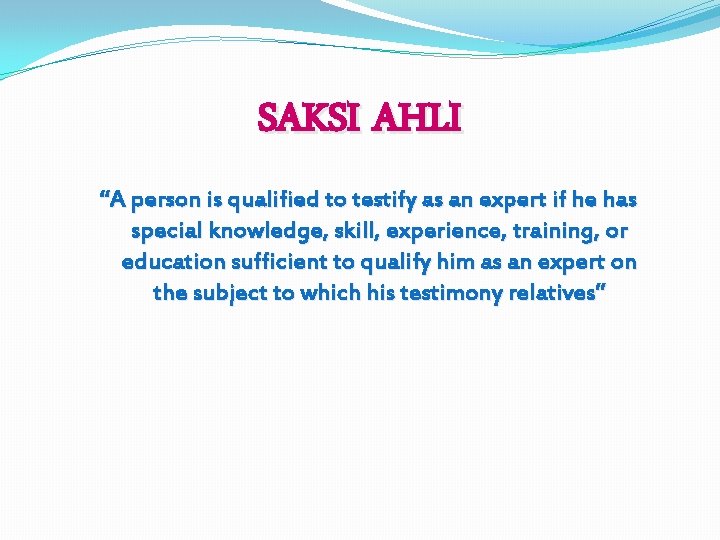 SAKSI AHLI

“A person is qualified to testify as an expert if he has special knowledge, skill, experience, training, or education sufficient to qualify him as an expert on the subject to which his testimony relatives”